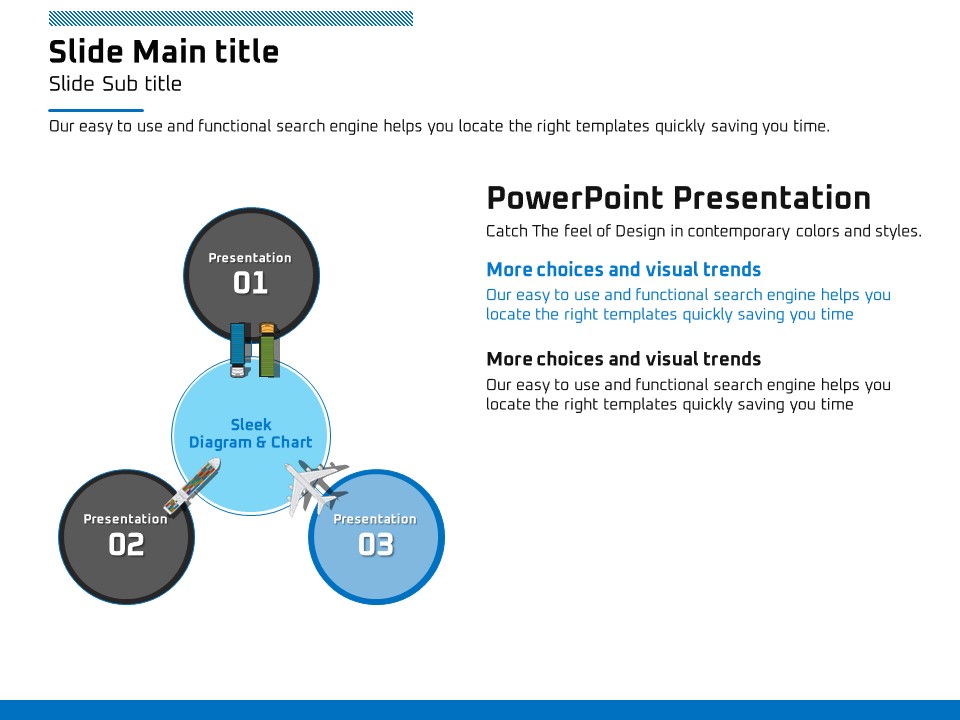 Slide Main title
Slide Sub title

Our easy to use and functional search engine helps you locate the right templates quickly saving you time.

Presentation
01

Sleek
Diagram & Chart

Presentation
02

Presentation
03

PowerPoint Presentation
Catch The feel of Design in contemporary colors and styles.

More choices and visual trends
Our easy to use and functional search engine helps you locate the right templates quickly saving you time

More choices and visual trends
Our easy to use and functional search engine helps you locate the right templates quickly saving you time